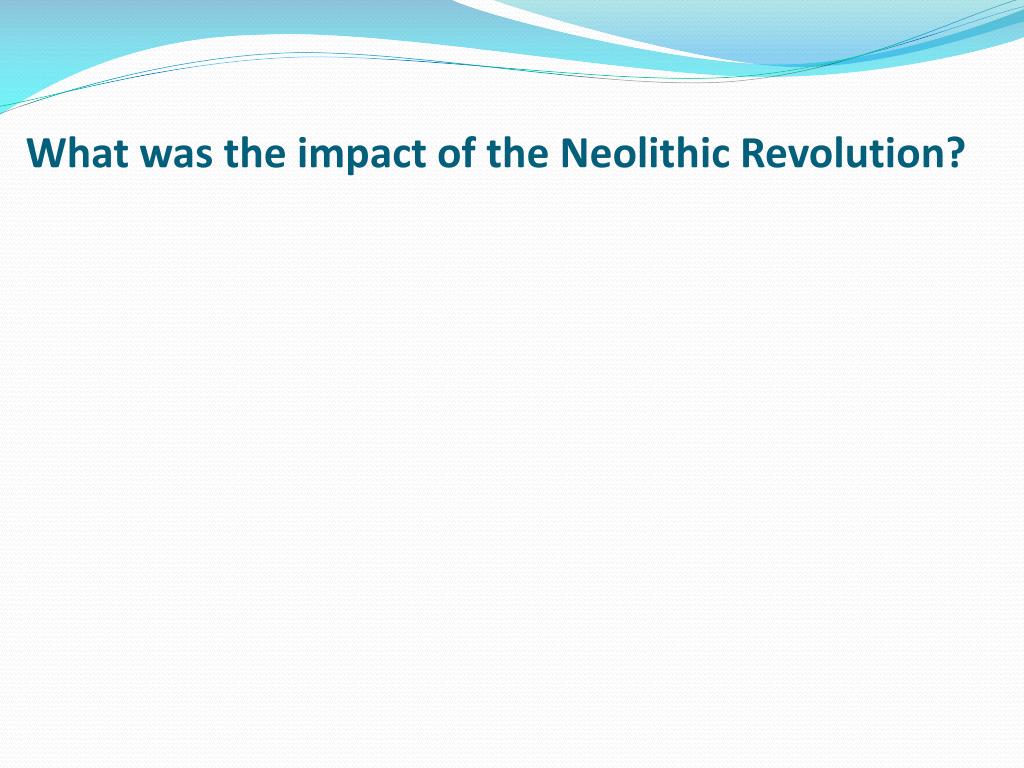 What was the impact of the Neolithic Revolution?